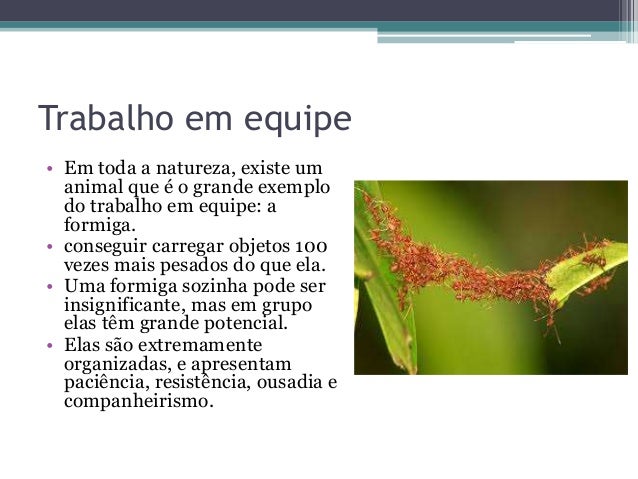 Trabalho em equipe

• Em toda a natureza, existe um animal que é o grande exemplo do trabalho em equipe: a formiga.
• conseguir carregar objetos 100 vezes mais pesados do que ela.
• Uma formiga sozinha pode ser insignificante, mas em grupo elas têm grande potencial.
• Elas são extremamente organizadas, e apresentam paciência, resistência, ousadia e companheirismo.